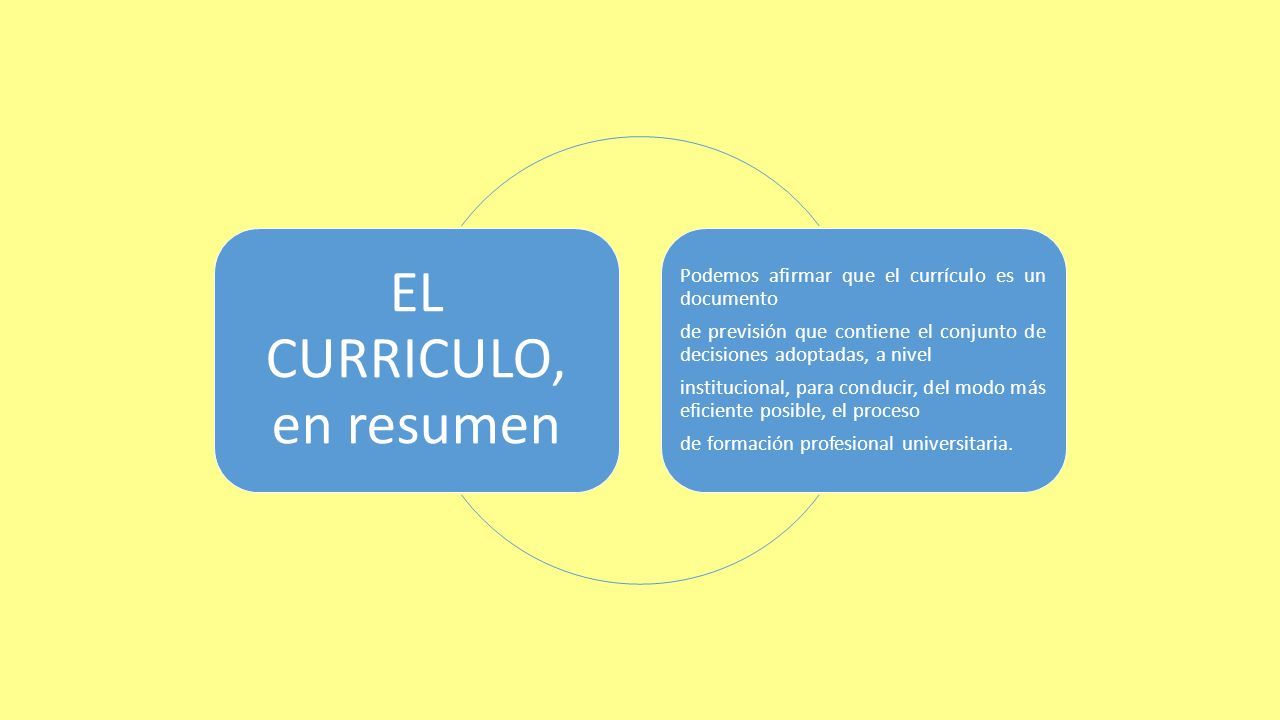 EL CURRICULO, en resumen

Podemos afirmar que el currículo es un documento

de previsión que contiene el conjunto de decisiones adoptadas, a nivel

institucional, para conducir, del modo más eficiente posible, el proceso

de formación profesional universitaria.